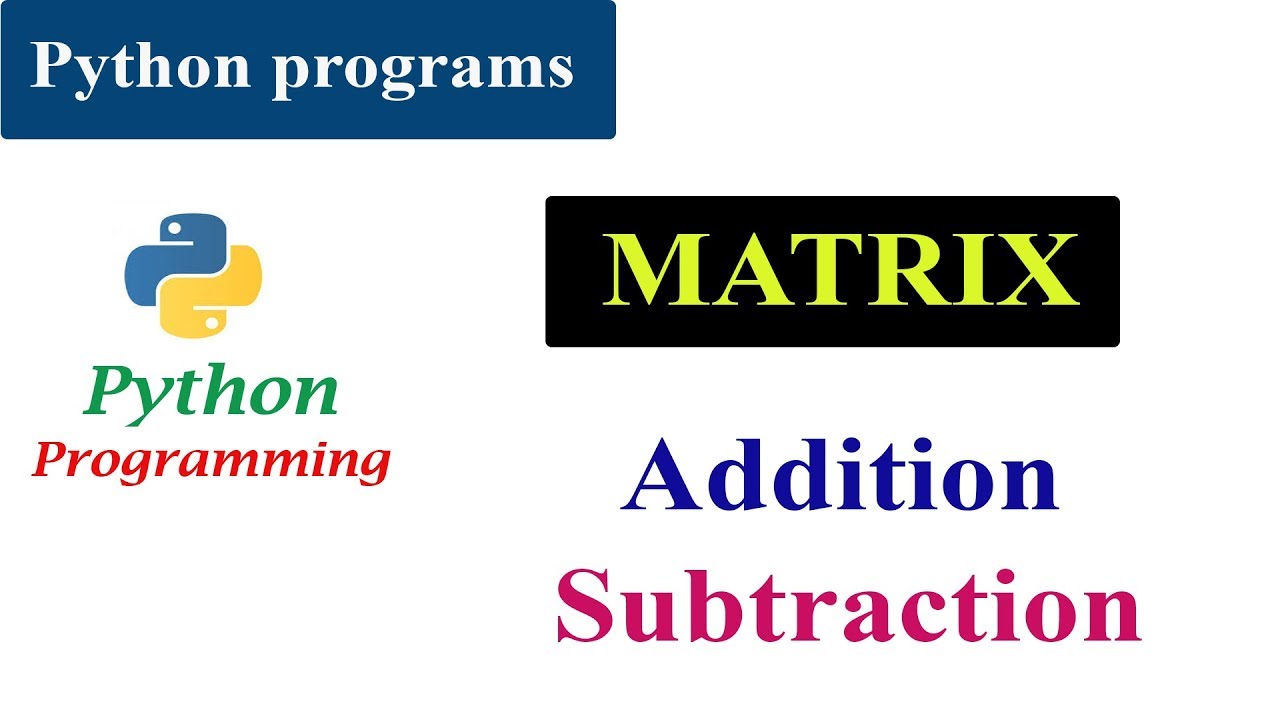 Python programs

Python
Programming

MATRIX

Addition
Subtraction